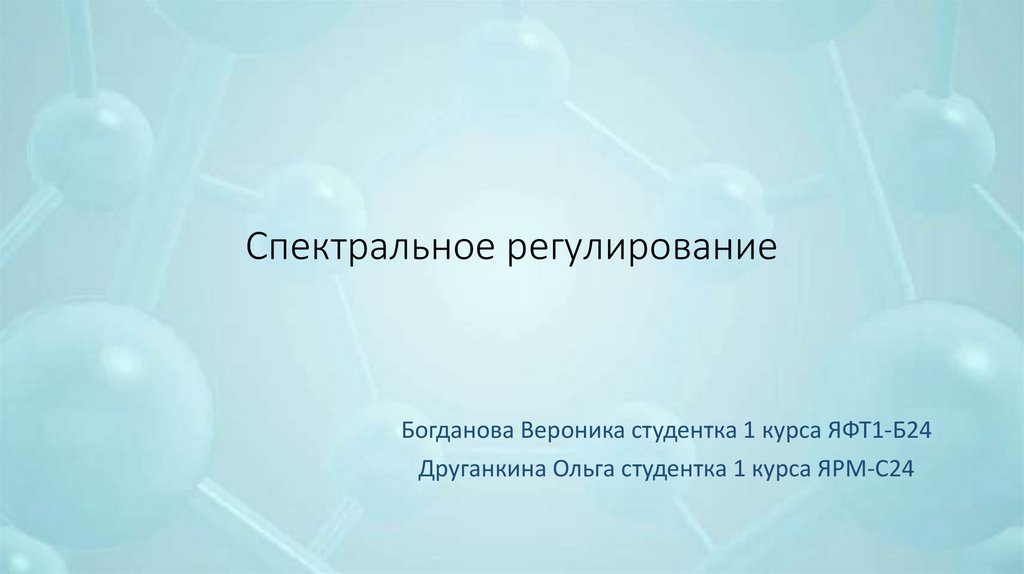 Спектральное регулирование

Богданова Вероника студентка 1 курса ЯФТ1-Б24
Друганкина Ольга студентка 1 курса ЯРМ-С24